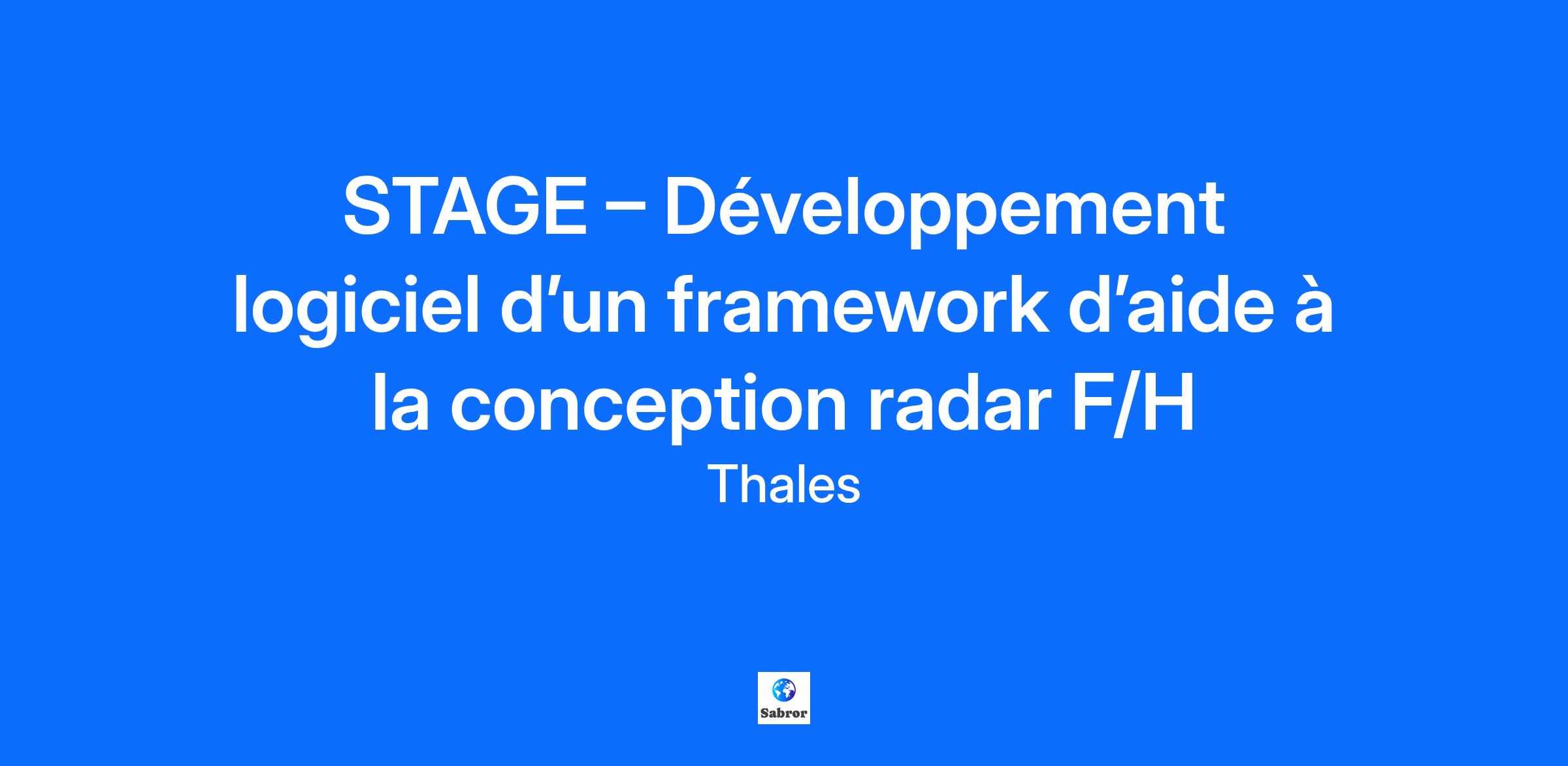 STAGE – Développement logiciel d’un framework d’aide à la conception radar F/H

Thales

Sabror